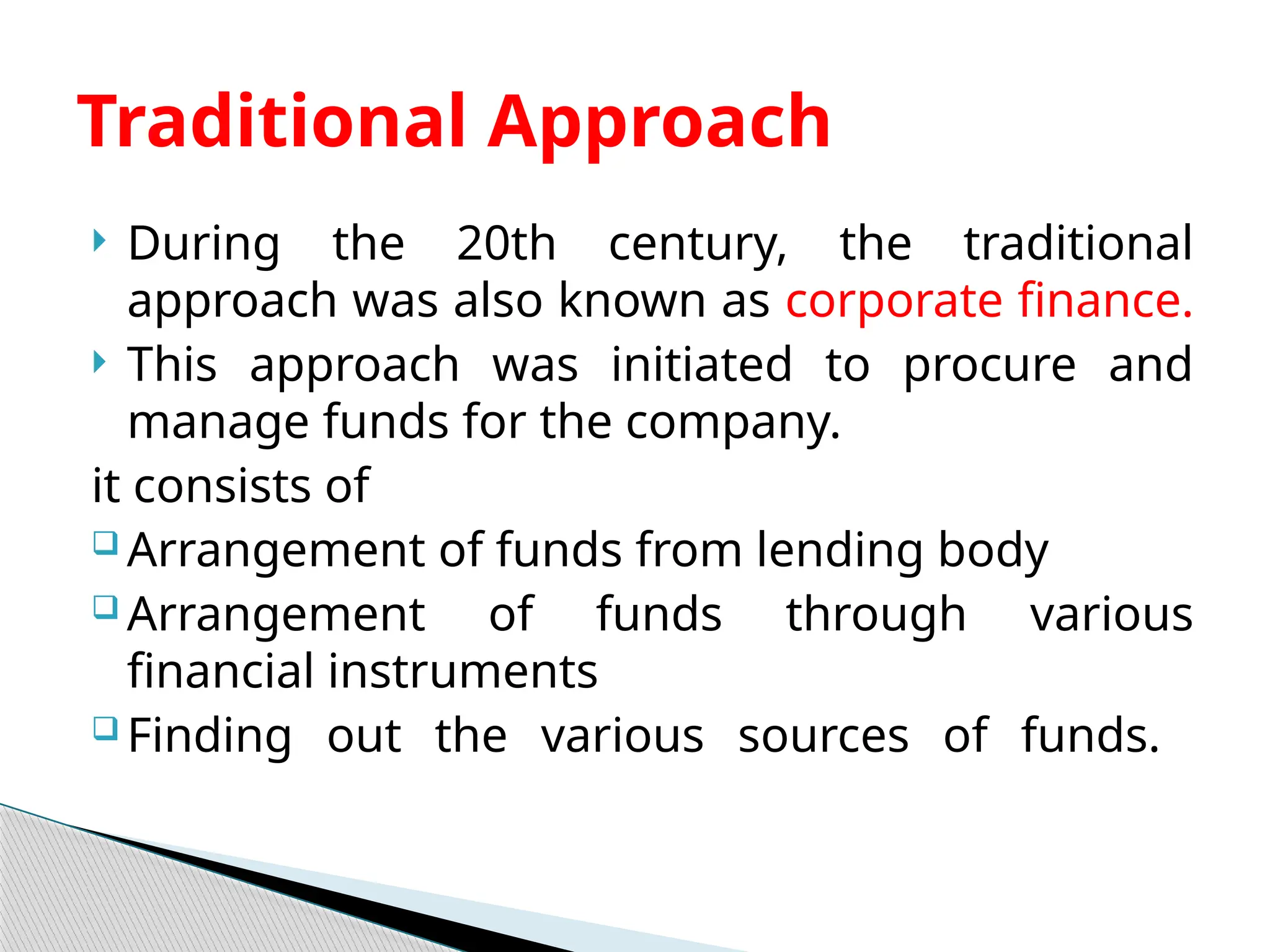 Traditional Approach

During the 20th century, the traditional approach was also known as corporate finance.

This approach was initiated to procure and manage funds for the company.

it consists of

Arrangement of funds from lending body

Arrangement of funds through various financial instruments

Finding out the various sources of funds.